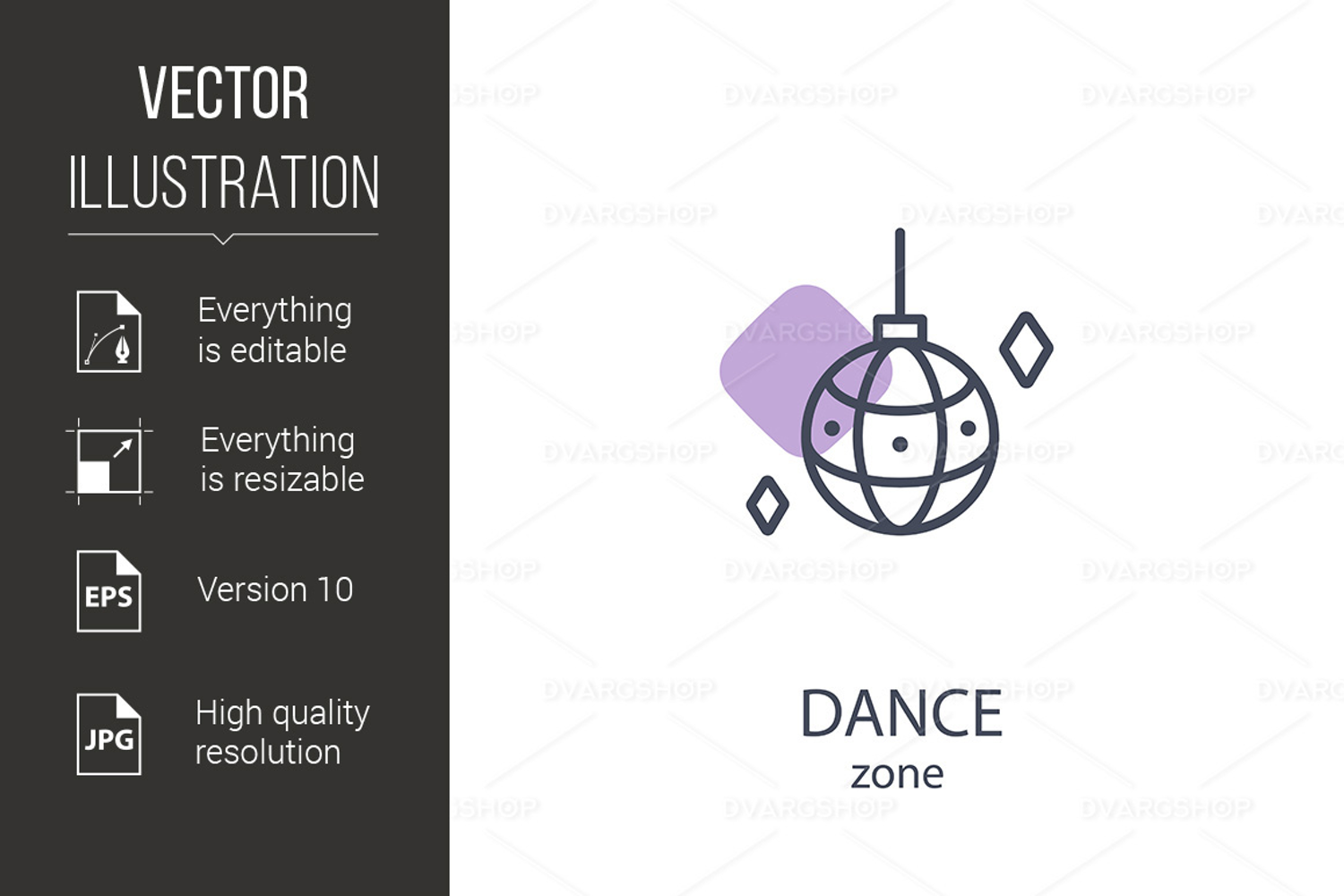 VECTOR
ILLUSTRATION

Everything is editable

Everything is resizable

EPS Version 10

JPG High quality resolution

DVARGSHOP

DANCE
zone